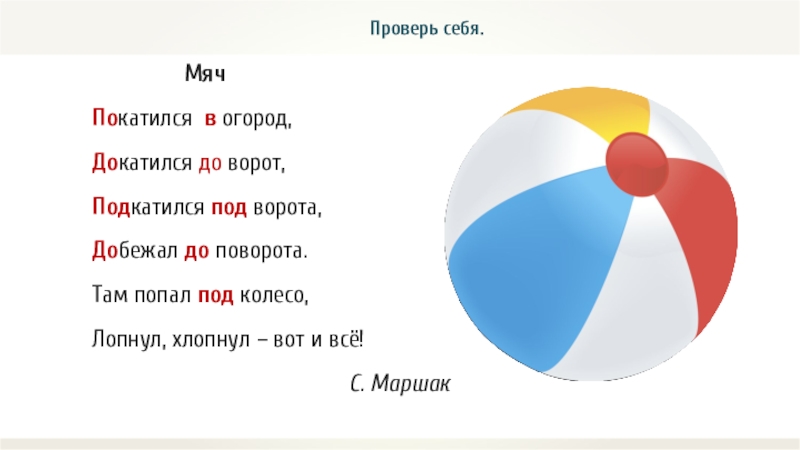 Проверь себя.

Мяч

Покатился в огород,

Докатился до ворот,

Подкатился под ворота,

Добежал до поворота.

Там попал под колесо,

Лопнул, хлопнул – вот и всё!

С. Маршак